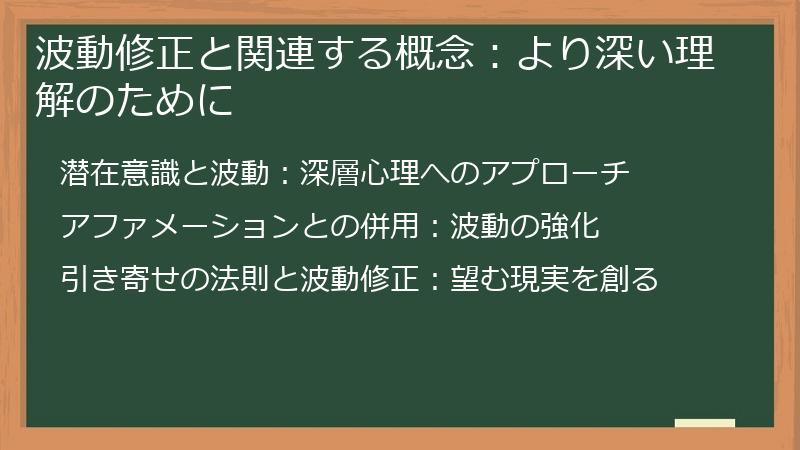 波動修正と関連する概念：より深い理解のために

潜在意識と波動：深層心理へのアプローチ

アファメーションとの併用：波動の強化

引き寄せの法則と波動修正：望む現実を創る